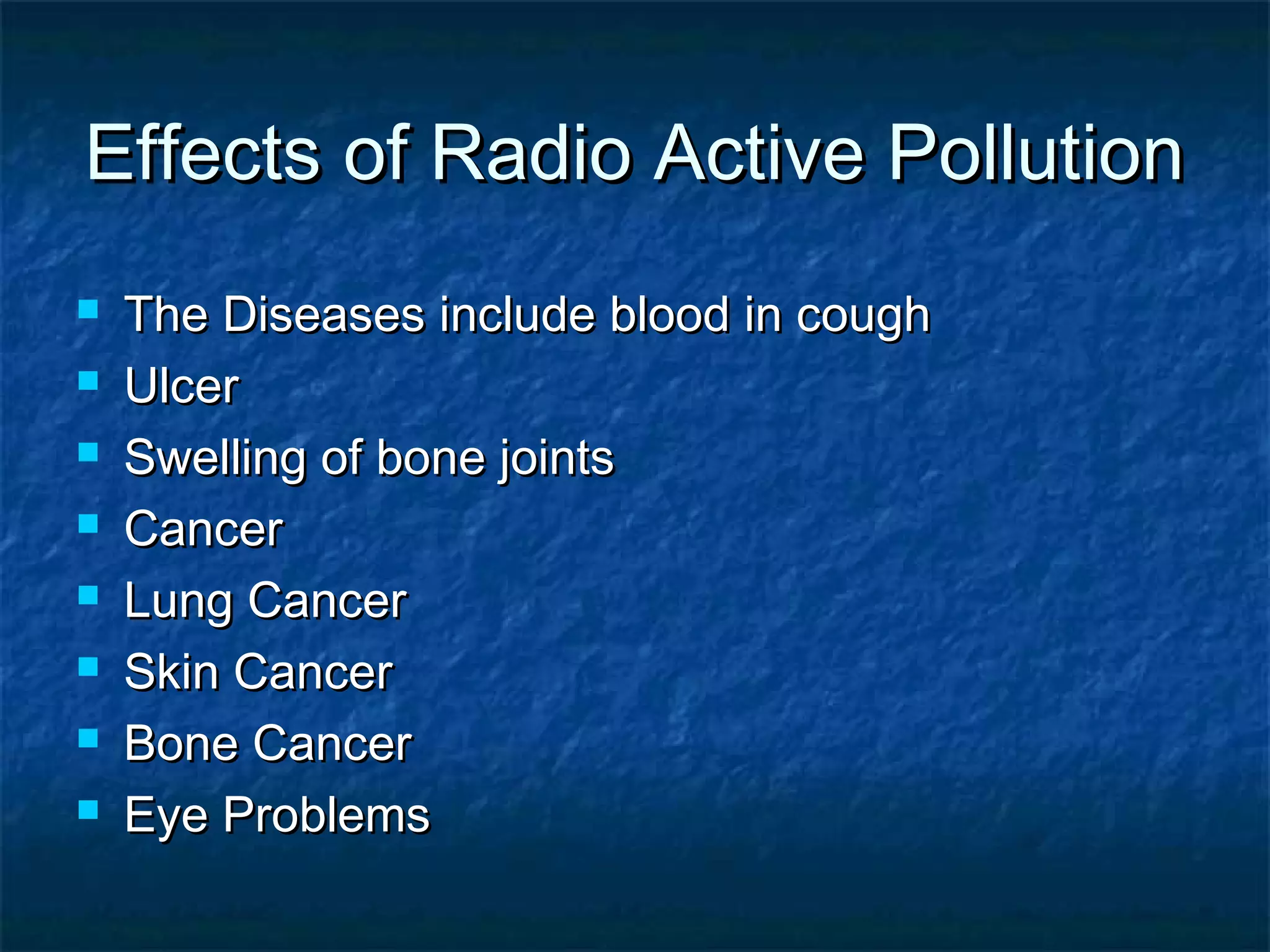 Effects of Radio Active Pollution

- The Diseases include blood in cough
- Ulcer
- Swelling of bone joints
- Cancer
- Lung Cancer
- Skin Cancer
- Bone Cancer
- Eye Problems